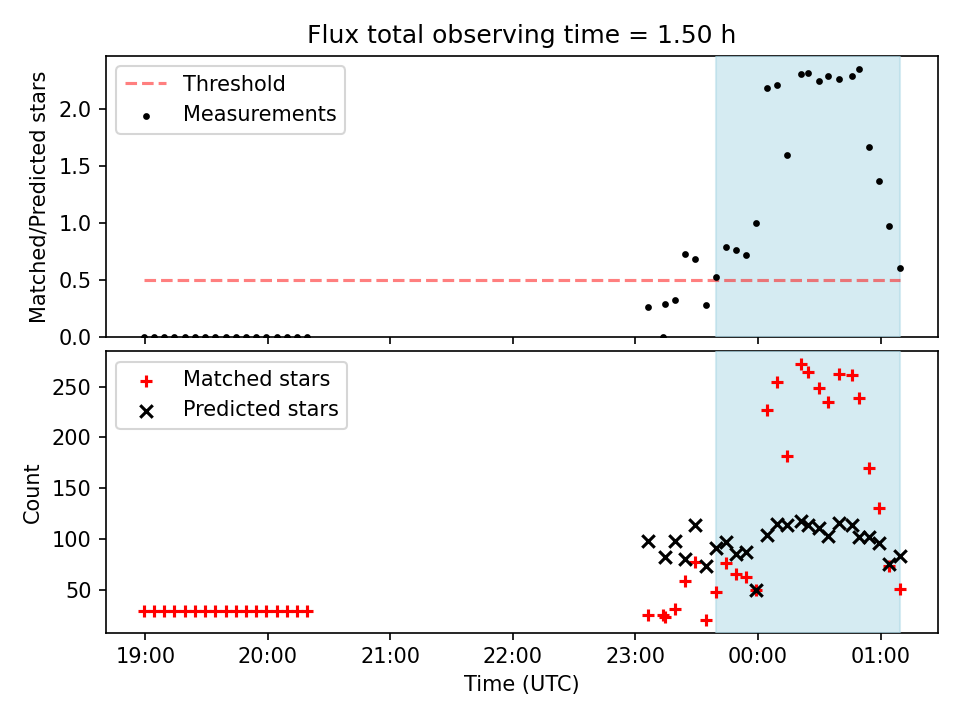 Flux total observing time = 1.50 h

Threshold
Measurements

Matched/Predicted stars

2.0
1.5
1.0
0.5
0.0

Matched stars
Predicted stars

Count

250
200
150
100
50

19:00
20:00
21:00
22:00
23:00
00:00
01:00

Time (UTC)